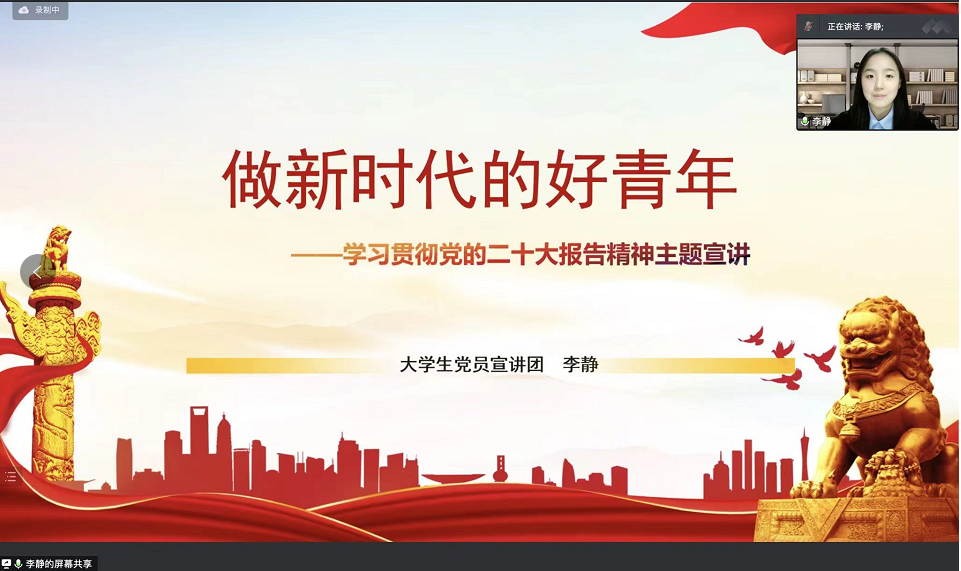 录制中

正在讲话: 李静;

李静

做新时代的好青年

——学习贯彻党的二十大报告精神主题宣讲

大学生党员宣讲团 李静

李静的屏幕共享